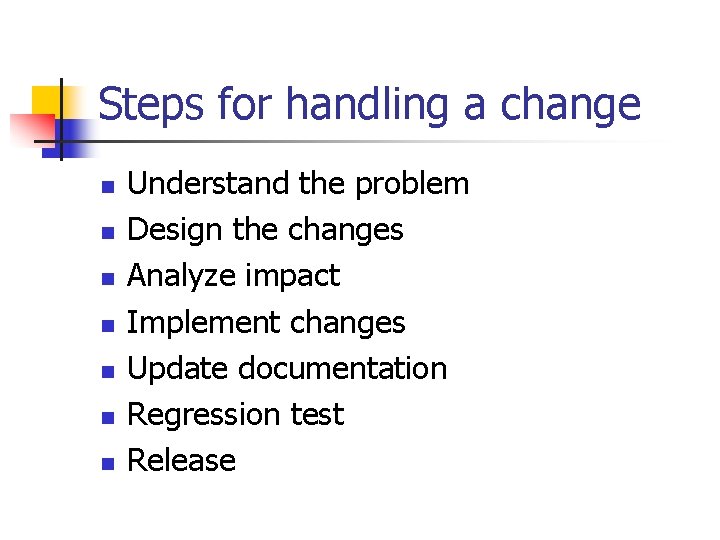 Steps for handling a change

- Understand the problem
- Design the changes
- Analyze impact
- Implement changes
- Update documentation
- Regression test
- Release